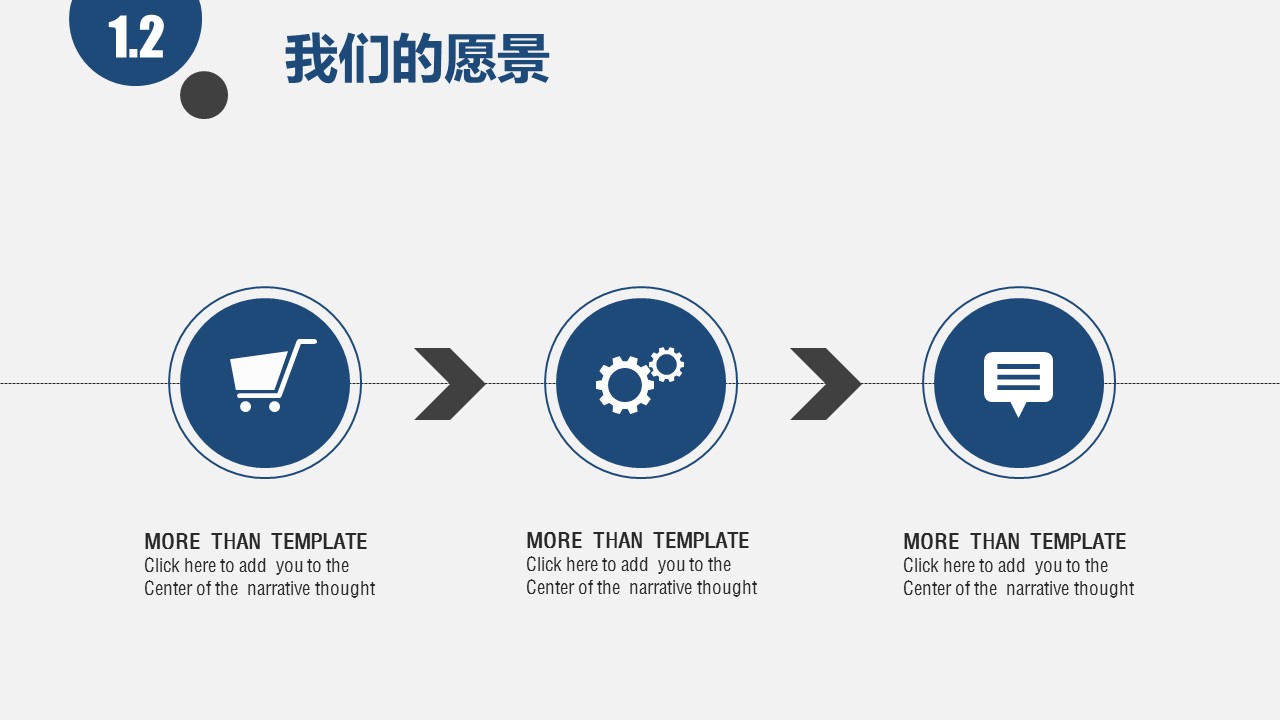 1.2

我们的愿景

MORE THAN TEMPLATE
Click here to add you to the Center of the narrative thought

MORE THAN TEMPLATE
Click here to add you to the Center of the narrative thought

MORE THAN TEMPLATE
Click here to add you to the Center of the narrative thought